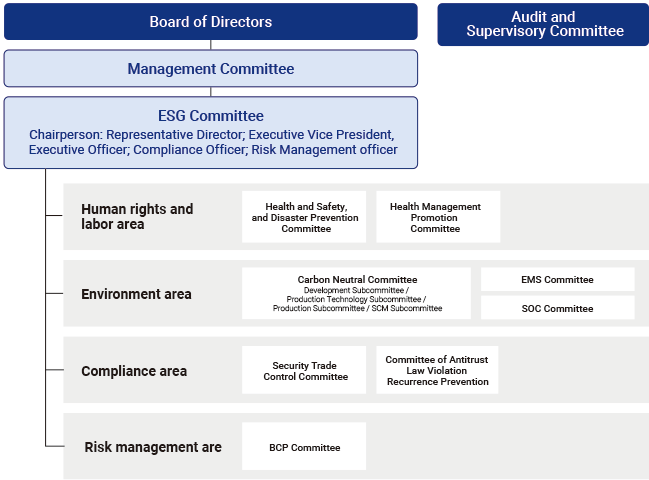 Board of Directors

Audit and Supervisory Committee

Management Committee

ESG Committee
Chairperson: Representative Director; Executive Vice President, Executive Officer; Compliance Officer; Risk Management officer

Human rights and labor area

Health and Safety, and Disaster Prevention Committee

Health Management Promotion Committee

Environment area

Carbon Neutral Committee
Development Subcommittee / Production Technology Subcommittee / Production Subcommittee / SCM Subcommittee

EMS Committee

SOC Committee

Compliance area

Security Trade Control Committee

Committee of Antitrust Law Violation Recurrence Prevention

Risk management are

BCP Committee